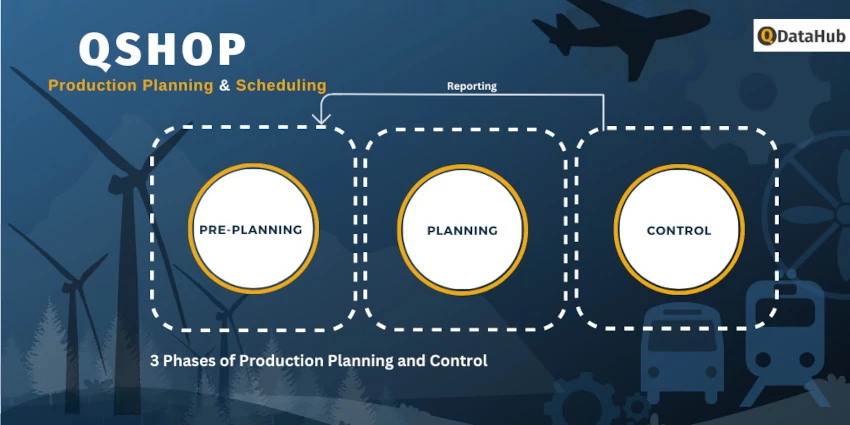 QSHOP

Production Planning & Scheduling

QDataHub

Reporting

PRE-PLANNING

PLANNING

CONTROL

3 Phases of Production Planning and Control